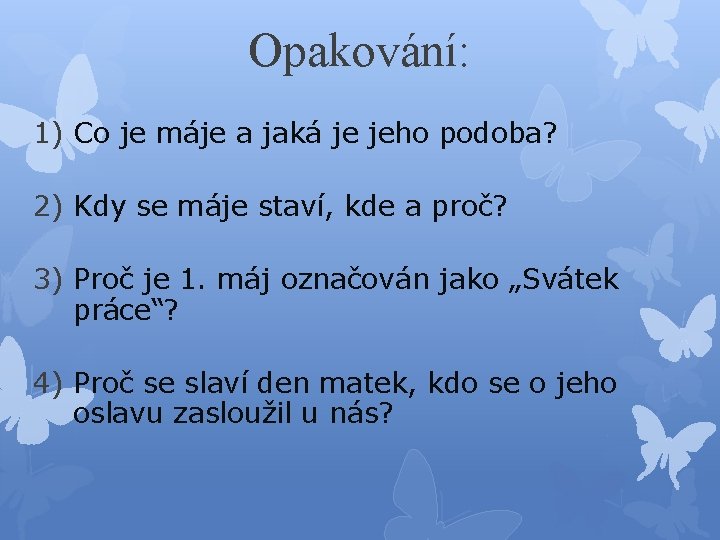 Opakování:

1) Co je máje a jaká je jeho podoba?

2) Kdy se máje staví, kde a proč?

3) Proč je 1. máj označován jako „Svátek práce“?

4) Proč se slaví den matek, kdo se o jeho oslavu zasloužil u nás?